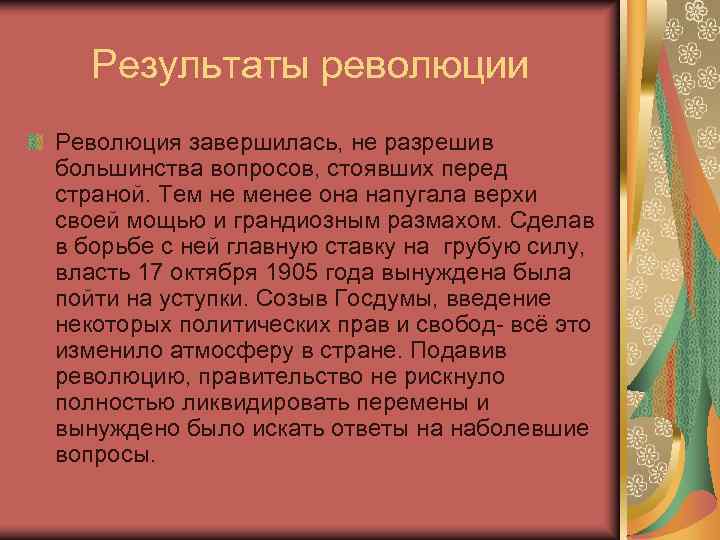 Результаты революции

Революция завершилась, не разрешив большинства вопросов, стоявших перед страной. Тем не менее она напугала верхи своей мощью и грандиозным размахом. Сделав в борьбе с ней главную ставку на грубую силу, власть 17 октября 1905 года вынуждена была пойти на уступки. Созыв Госдумы, введение некоторых политических прав и свобод- всё это изменило атмосферу в стране. Подавив революцию, правительство не рискнуло полностью ликвидировать перемены и вынуждено было искать ответы на наболевшие вопросы.